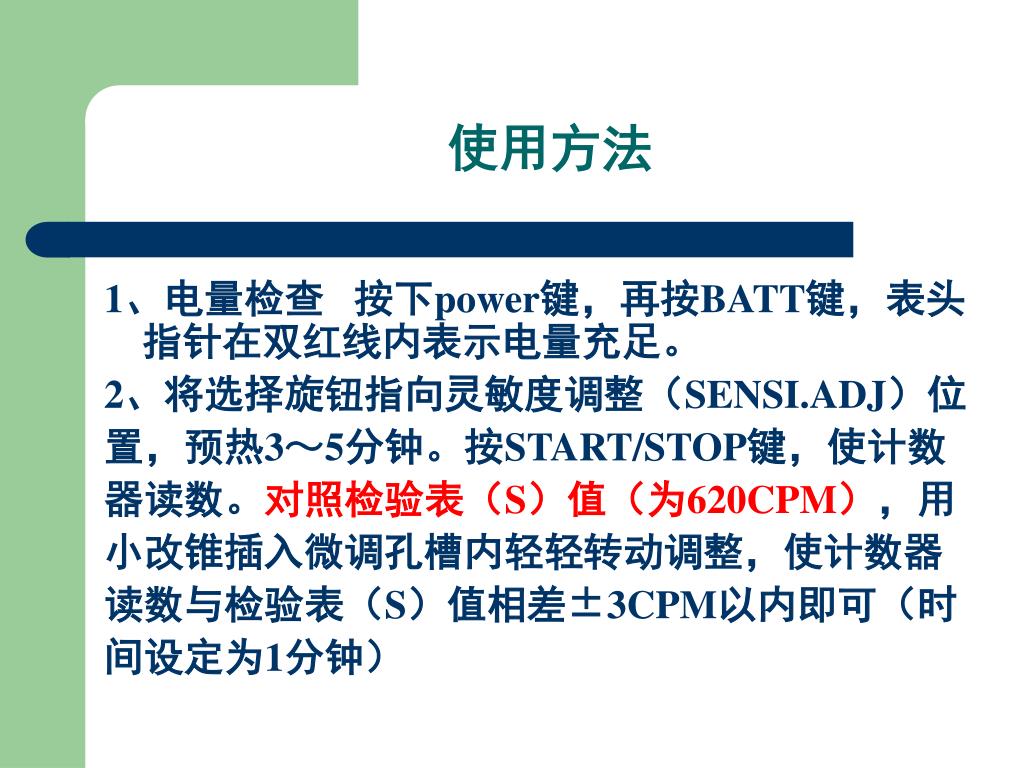 使用方法

1、电量检查　按下power键，再按BATT键，表头指针在双红线内表示电量充足。

2、将选择旋钮指向灵敏度调整（SENSI.ADJ）位置，预热3～5分钟。按START/STOP键，使计数器读数。对照检验表（S）值（为620CPM），用小改锥插入微调孔槽内轻轻转动调整，使计数器读数与检验表（S）值相差±3CPM以内即可（时间设定为1分钟）